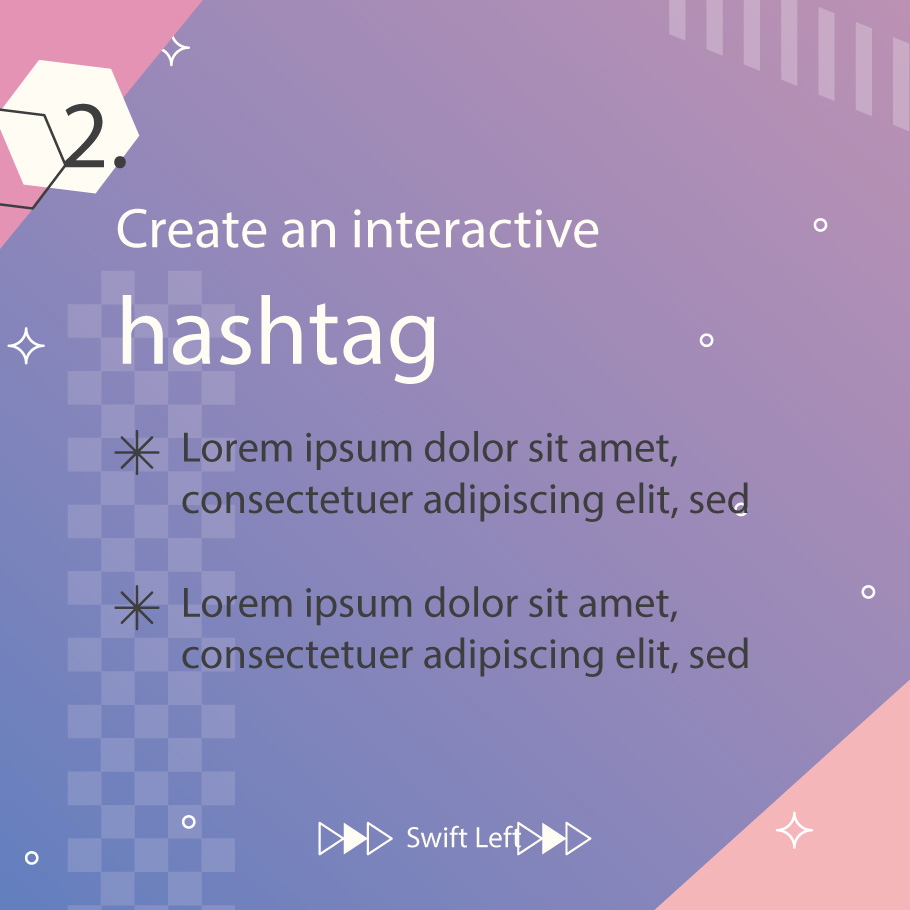 2.

Create an interactive

hashtag

Lorem ipsum dolor sit amet, consectetuer adipiscing elit, sed

Lorem ipsum dolor sit amet, consectetuer adipiscing elit, sed

Swift Left